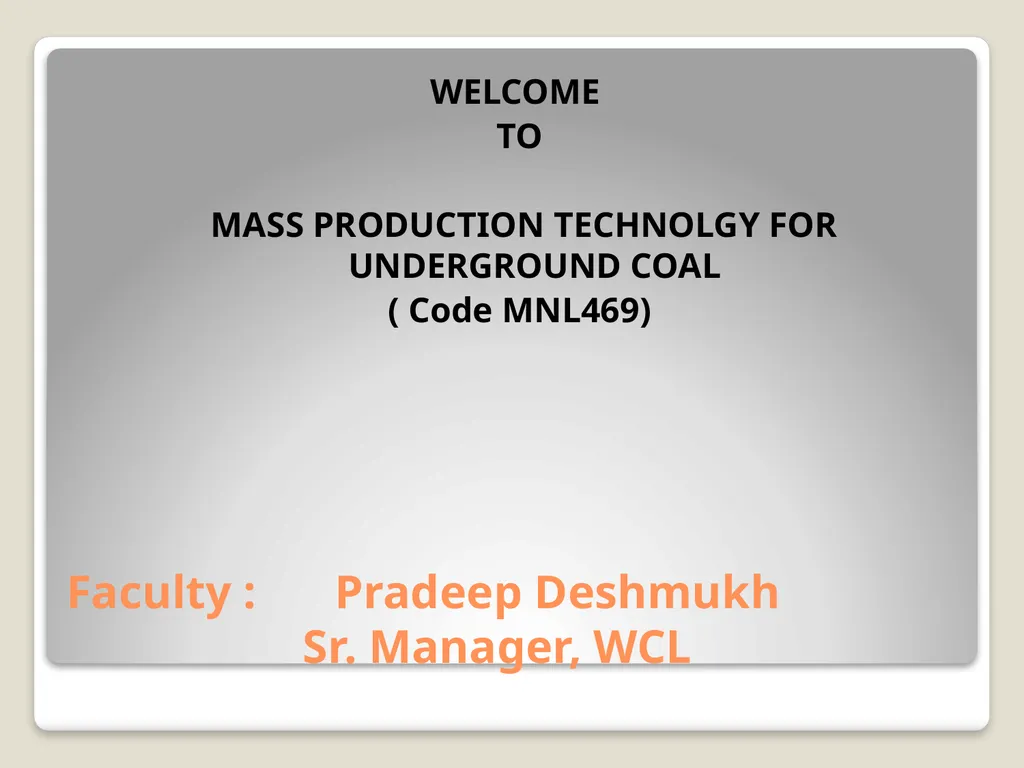 WELCOME
TO

MASS PRODUCTION TECHNOLGY FOR UNDERGROUND COAL
( Code MNL469)

Faculty : Pradeep Deshmukh
Sr. Manager, WCL